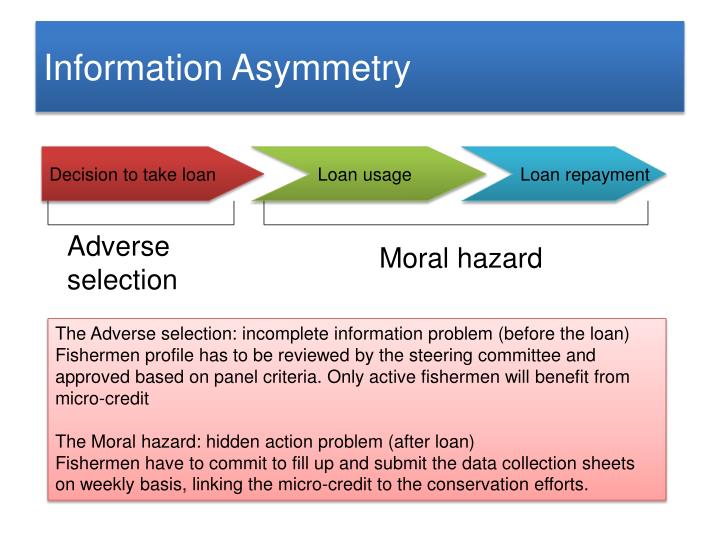 Information Asymmetry

Decision to take loan

Loan usage

Loan repayment

Adverse selection

Moral hazard

The Adverse selection: incomplete information problem (before the loan)
Fishermen profile has to be reviewed by the steering committee and approved based on panel criteria. Only active fishermen will benefit from micro-credit

The Moral hazard: hidden action problem (after loan)
Fishermen have to commit to fill up and submit the data collection sheets on weekly basis, linking the micro-credit to the conservation efforts.